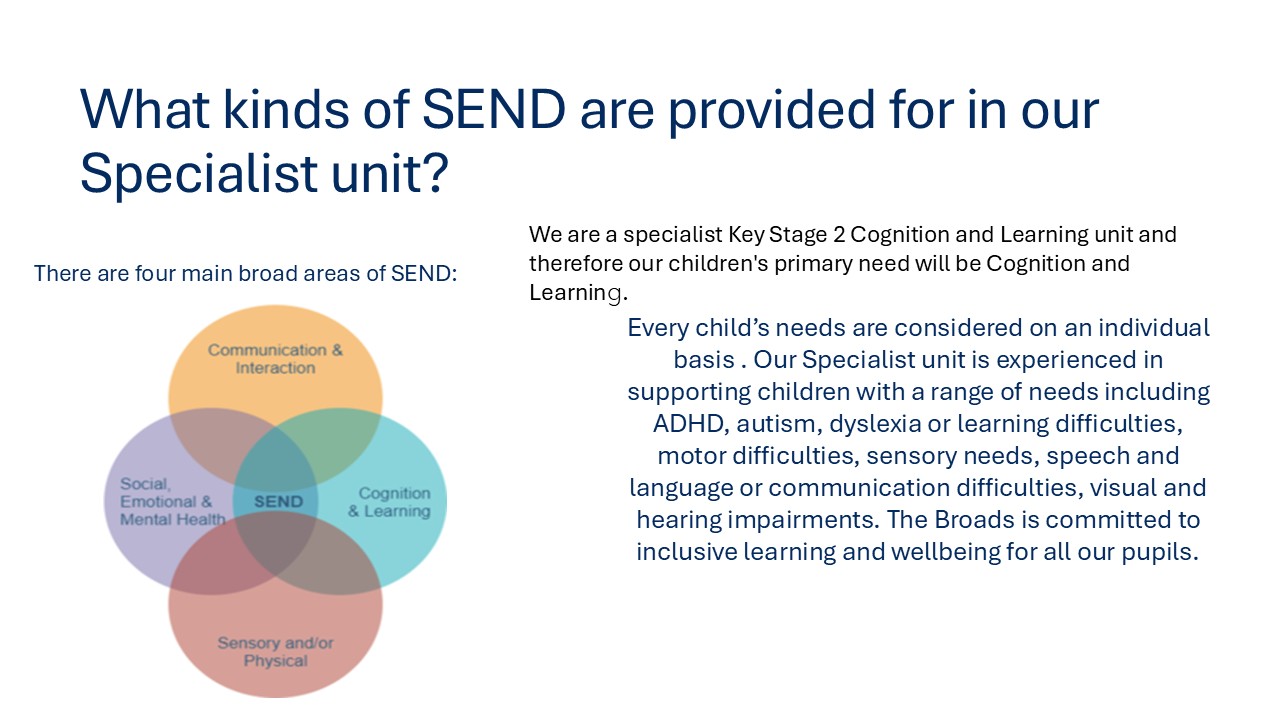 What kinds of SEND are provided for in our Specialist unit?

There are four main broad areas of SEND:

Communication & Interaction

Social, Emotional & Mental Health

SEND

Cognition & Learning

Sensory and/or Physical

We are a specialist Key Stage 2 Cognition and Learning unit and therefore our children's primary need will be Cognition and Learning.

Every child's needs are considered on an individual basis . Our Specialist unit is experienced in supporting children with a range of needs including ADHD, autism, dyslexia or learning difficulties, motor difficulties, sensory needs, speech and language or communication difficulties, visual and hearing impairments. The Broads is committed to inclusive learning and wellbeing for all our pupils.